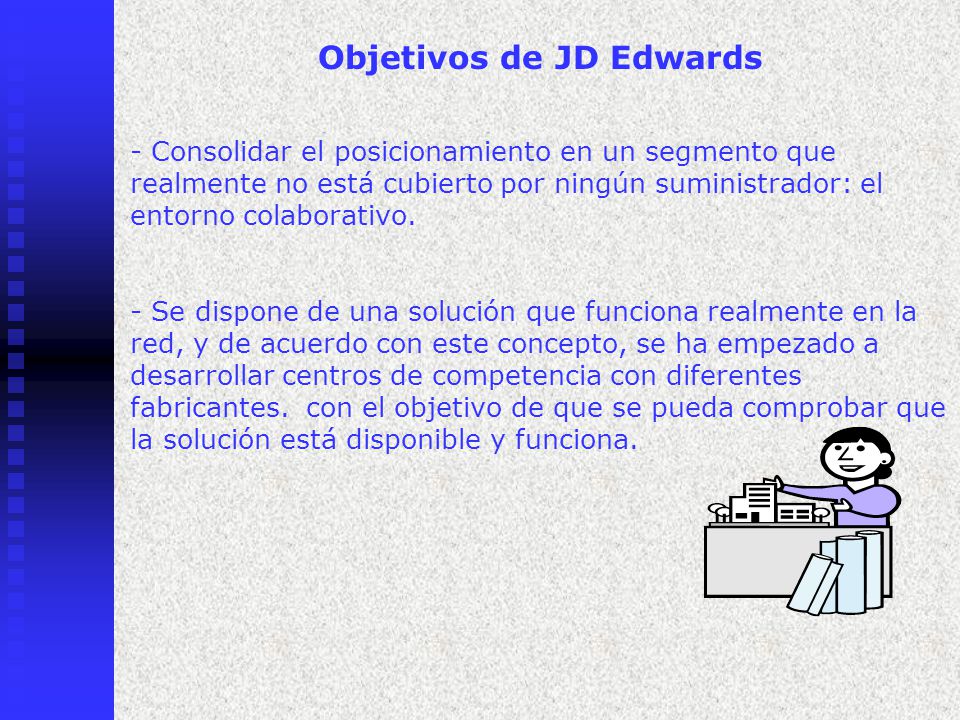 Objetivos de JD Edwards

- Consolidar el posicionamiento en un segmento que realmente no está cubierto por ningún suministrador: el entorno colaborativo.

- Se dispone de una solución que funciona realmente en la red, y de acuerdo con este concepto, se ha empezado a desarrollar centros de competencia con diferentes fabricantes.  con el objetivo de que se pueda comprobar que la solución está disponible y funciona.